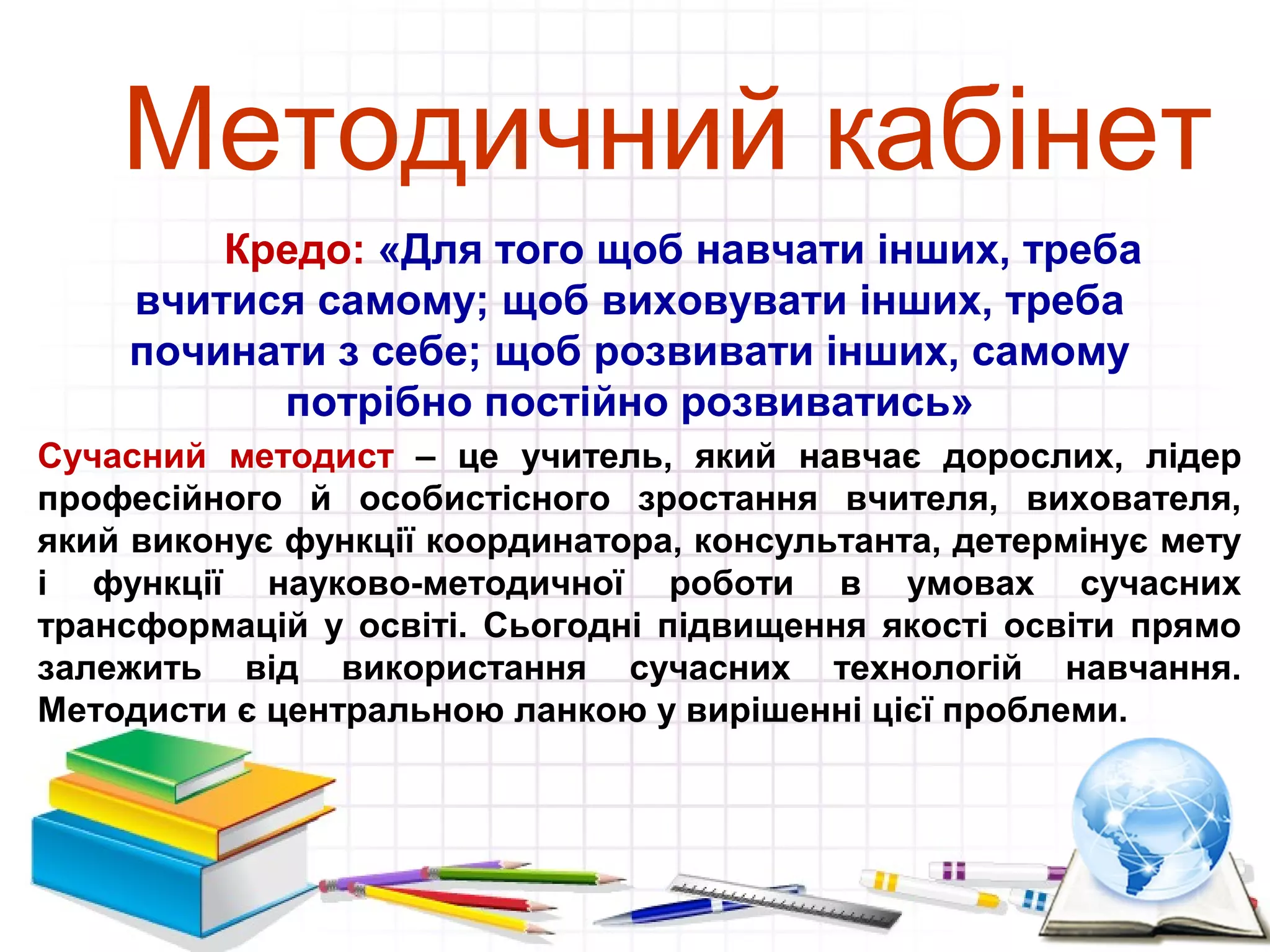 Методичний кабінет

Кредо: «Для того щоб навчати інших, треба вчитися самому; щоб виховувати інших, треба починати з себе; щоб розвивати інших, самому потрібно постійно розвиватись»

Сучасний методист – це учитель, який навчає дорослих, лідер професійного й особистісного зростання вчителя, вихователя, який виконує функції координатора, консультанта, детермінує мету і функції науково-методичної роботи в умовах сучасних трансформацій у освіті. Сьогодні підвищення якості освіти прямо залежить від використання сучасних технологій навчання. Методисти є центральною ланкою у вирішенні цієї проблеми.